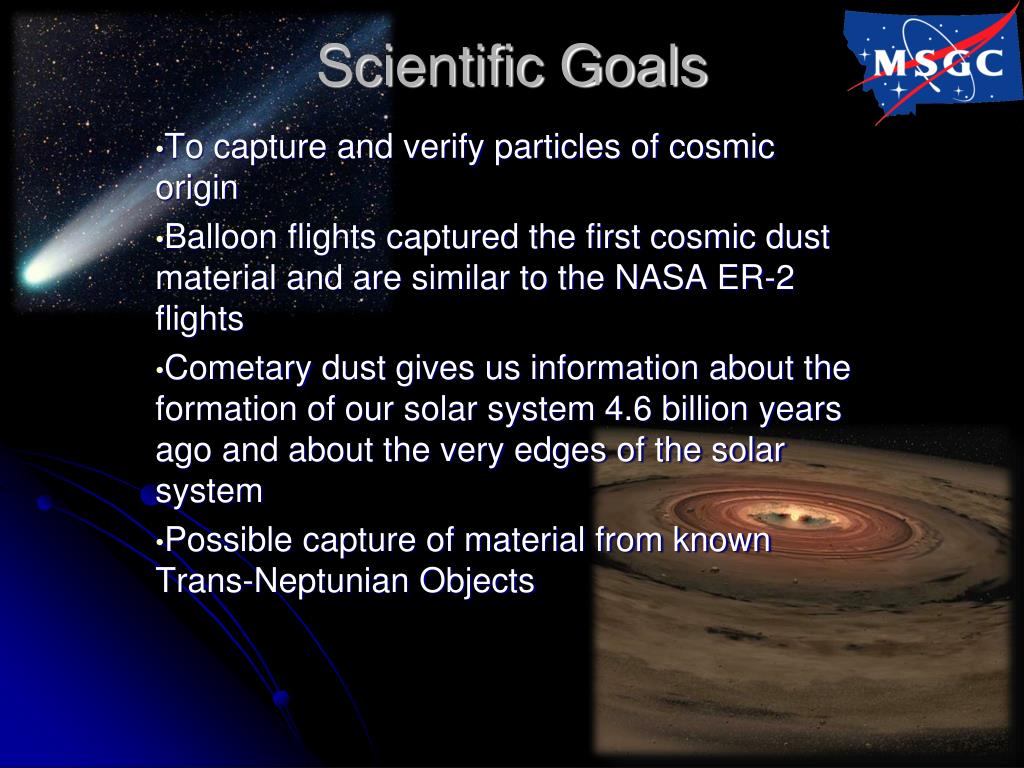 Scientific Goals

MSGC

•To capture and verify particles of cosmic origin

•Balloon flights captured the first cosmic dust material and are similar to the NASA ER-2 flights

•Cometary dust gives us information about the formation of our solar system 4.6 billion years ago and about the very edges of the solar system

•Possible capture of material from known Trans-Neptunian Objects